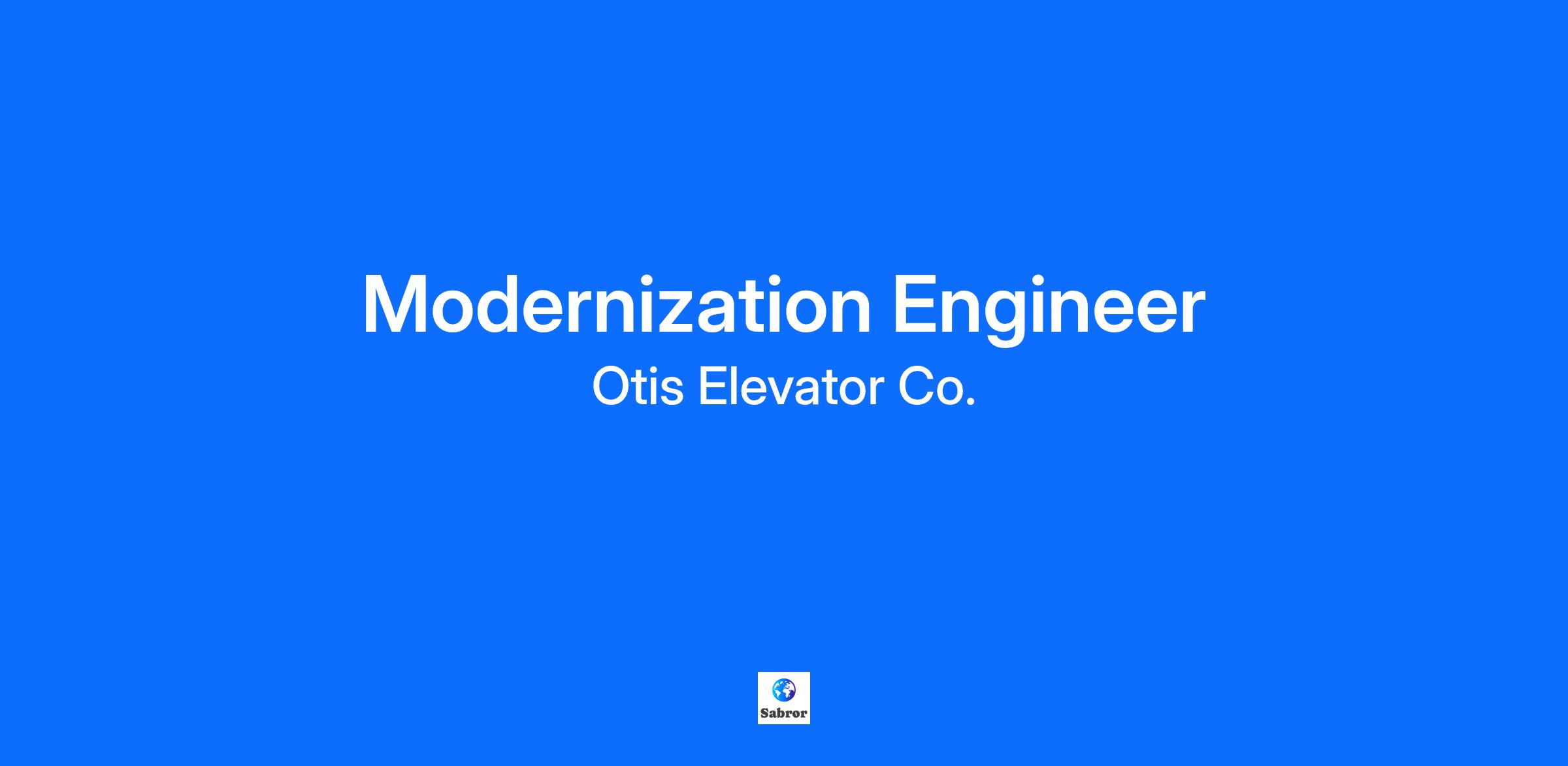 Modernization Engineer
Otis Elevator Co.

Sabror